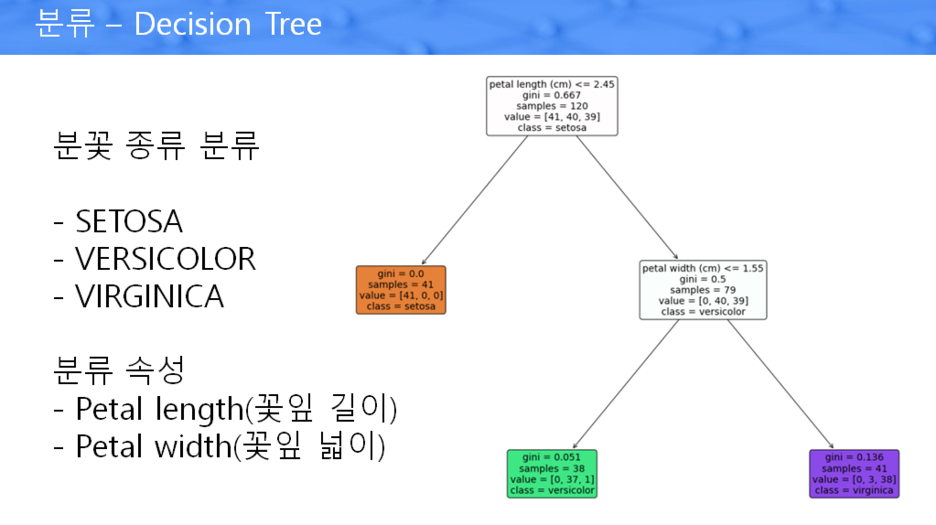 분류 – Decision Tree

분꽃 종류 분류

- SETOSA
- VERSICOLOR
- VIRGINICA

분류 속성
- Petal length(꽃잎 길이)
- Petal width(꽃잎 넓이)

petal length (cm) <= 2.45
gini = 0.667
samples = 120
value = [41, 40, 39]
class = setosa

gini = 0.0
samples = 41
value = [41, 0, 0]
class = setosa

petal width (cm) <= 1.55
gini = 0.5
samples = 79
value = [0, 40, 39]
class = versicolor

gini = 0.051
samples = 38
value = [0, 37, 1]
class = versicolor

gini = 0.136
samples = 41
value = [0, 3, 38]
class = virginica